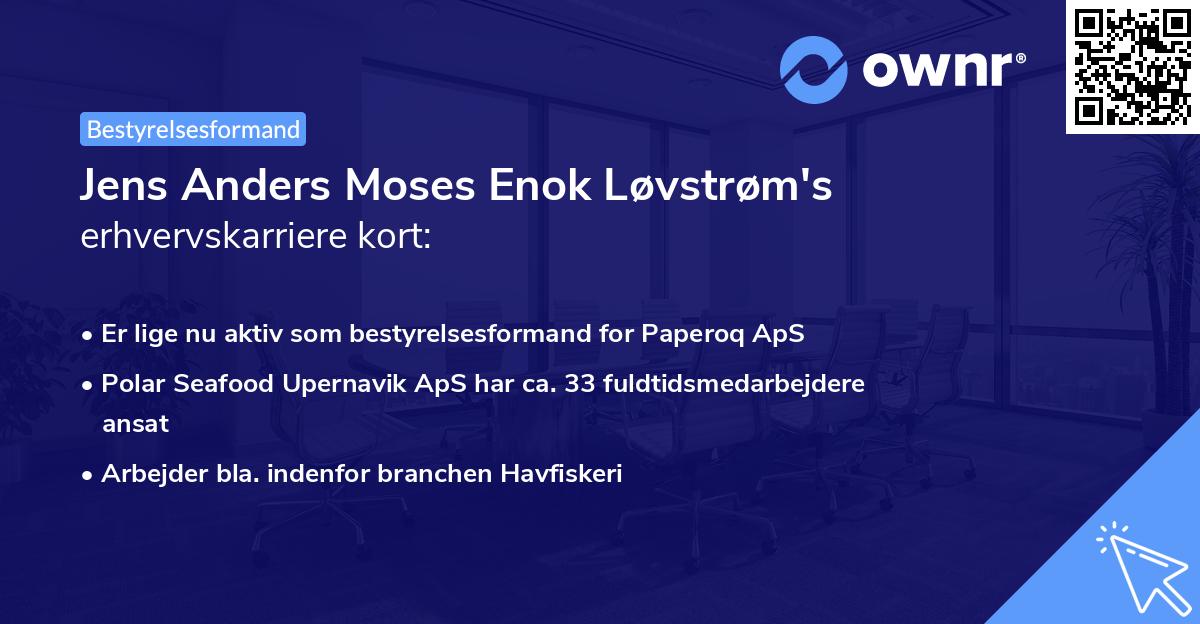 ownr®

Bestyrelsesformand

Jens Anders Moses Enok Løvstrøm's erhvervskarriere kort:

• Er lige nu aktiv som bestyrelsesformand for Paperoq ApS
• Polar Seafood Upernavik ApS har ca. 33 fuldtidsmedarbejdere ansat
• Arbejder bla. indenfor branchen Havfiskeri